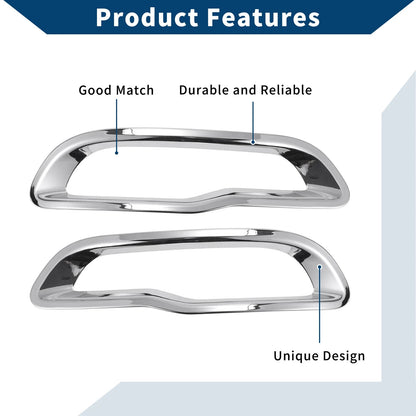 Product Features

Good Match

Durable and Reliable

Unique Design